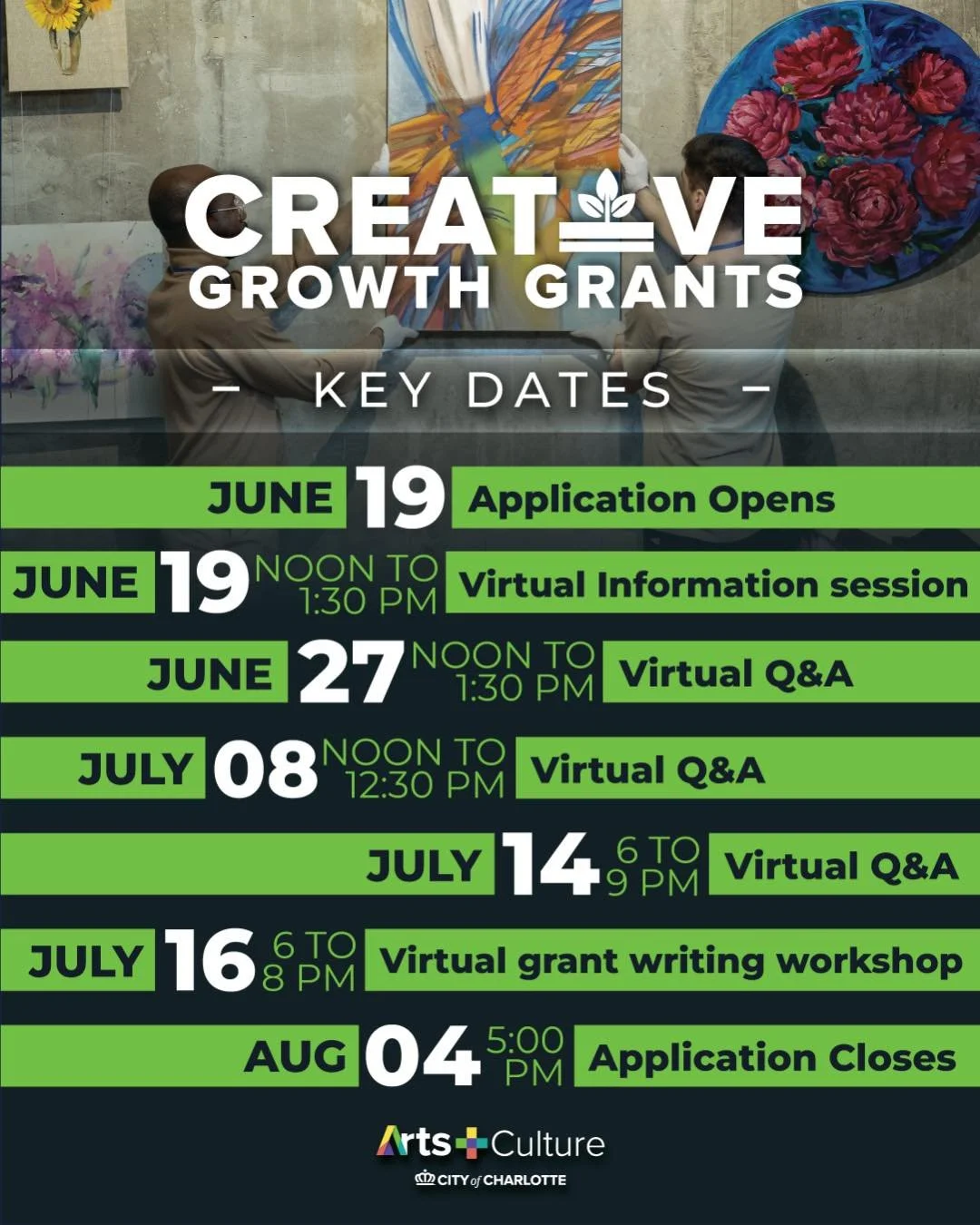 CREATIVE GROWTH GRANTS

– KEY DATES –

JUNE 19 Application Opens

JUNE 19 NOON TO 1:30 PM Virtual Information session

JUNE 27 NOON TO 1:30 PM Virtual Q&A

JULY 08 NOON TO 12:30 PM Virtual Q&A

JULY 14 6 TO 9 PM Virtual Q&A

JULY 16 6 TO 8 PM Virtual grant writing workshop

AUG 04 5:00 PM Application Closes

Arts+Culture
CITY of CHARLOTTE